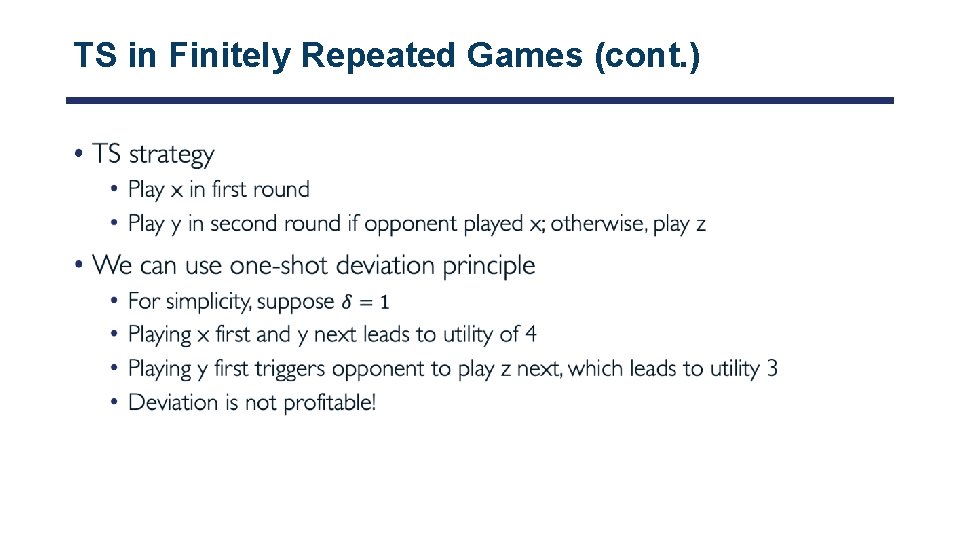 TS in Finitely Repeated Games (cont.)

• TS strategy
  • Play x in first round
  • Play y in second round if opponent played x; otherwise, play z
• We can use one-shot deviation principle
  • For simplicity, suppose $\delta = 1$
  • Playing x first and y next leads to utility of 4
  • Playing y first triggers opponent to play z next, which leads to utility 3
  • Deviation is not profitable!